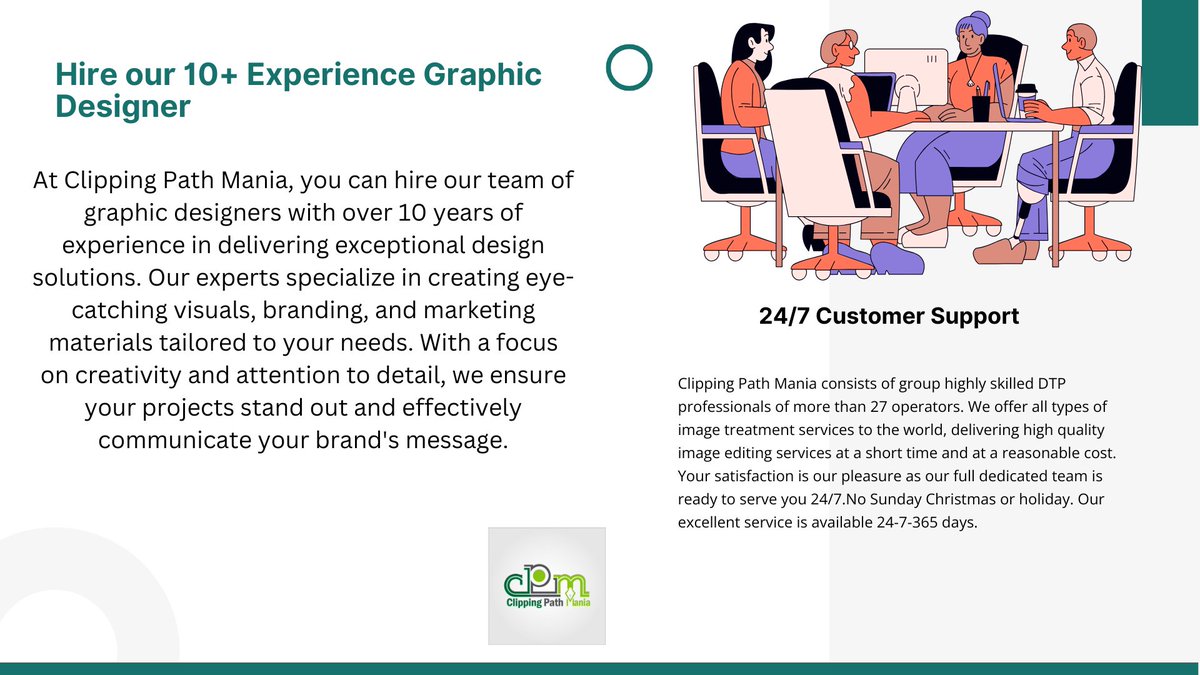 Hire our 10+ Experience Graphic Designer

At Clipping Path Mania, you can hire our team of graphic designers with over 10 years of experience in delivering exceptional design solutions. Our experts specialize in creating eye-catching visuals, branding, and marketing materials tailored to your needs. With a focus on creativity and attention to detail, we ensure your projects stand out and effectively communicate your brand's message.

cpm
Clipping Path Mania

24/7 Customer Support

Clipping Path Mania consists of group highly skilled DTP professionals of more than 27 operators. We offer all types of image treatment services to the world, delivering high quality image editing services at a short time and at a reasonable cost. Your satisfaction is our pleasure as our full dedicated team is ready to serve you 24/7.No Sunday Christmas or holiday. Our excellent service is available 24-7-365 days.